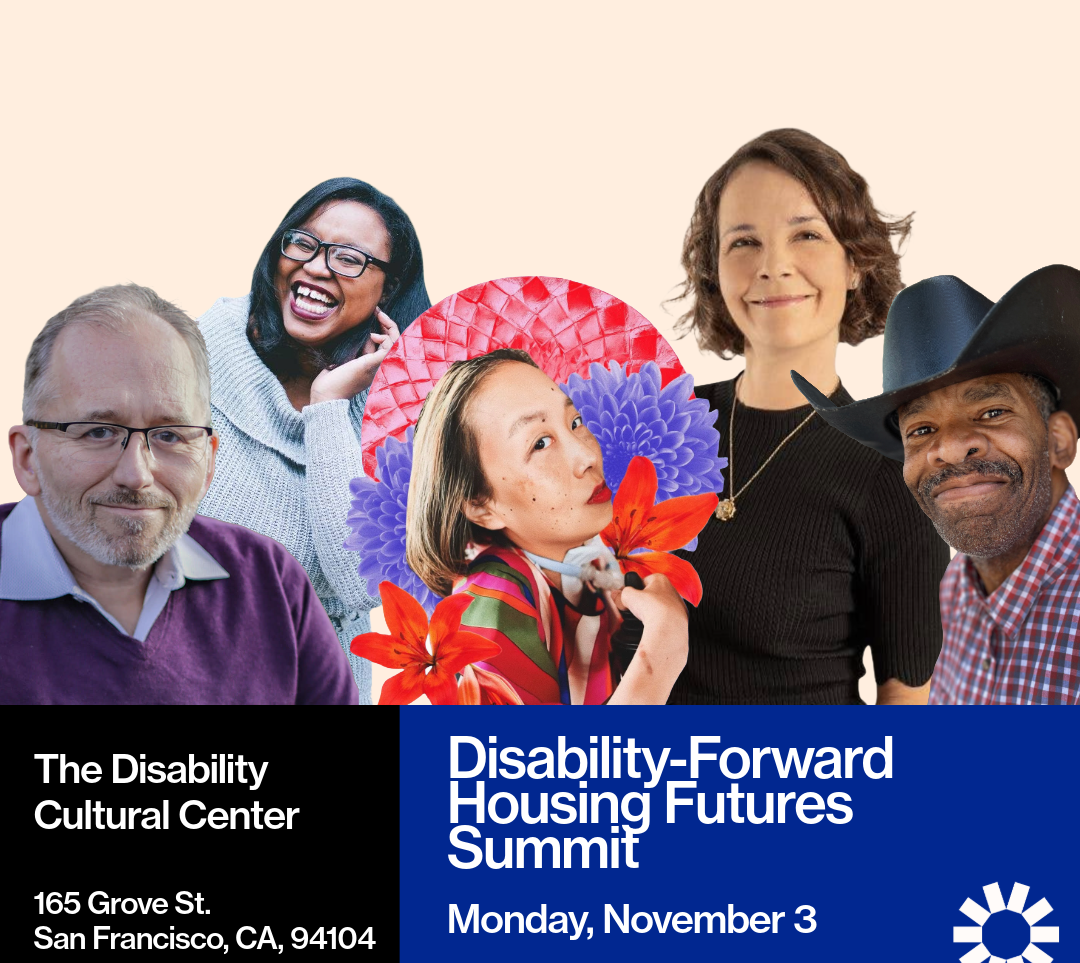 The Disability Cultural Center

165 Grove St.
San Francisco, CA, 94104

Disability-Forward Housing Futures Summit

Monday, November 3